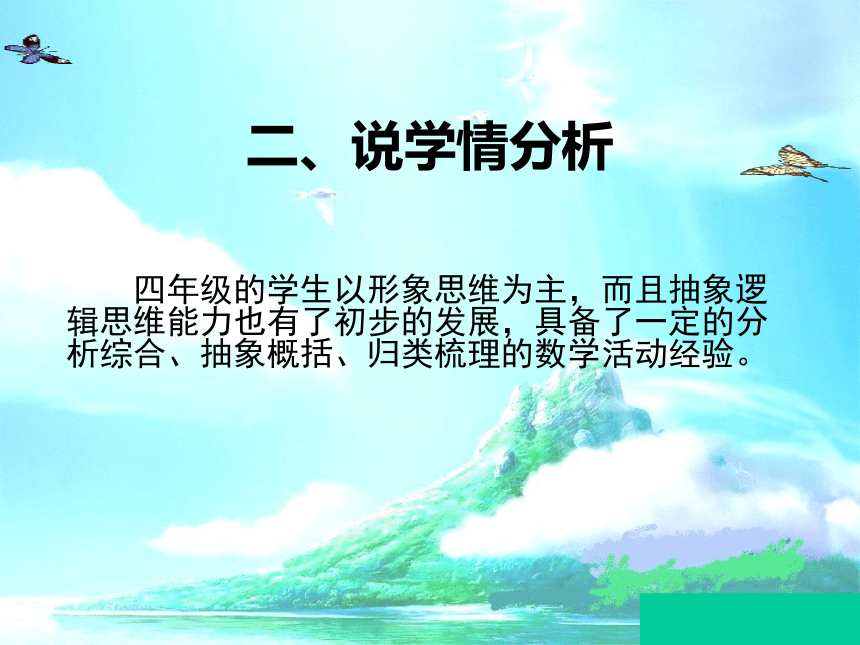 二、说学情分析

四年级的学生以形象思维为主，而且抽象逻辑思维能力也有了初步的发展，具备了一定的分析综合、抽象概括、归类梳理的数学活动经验。